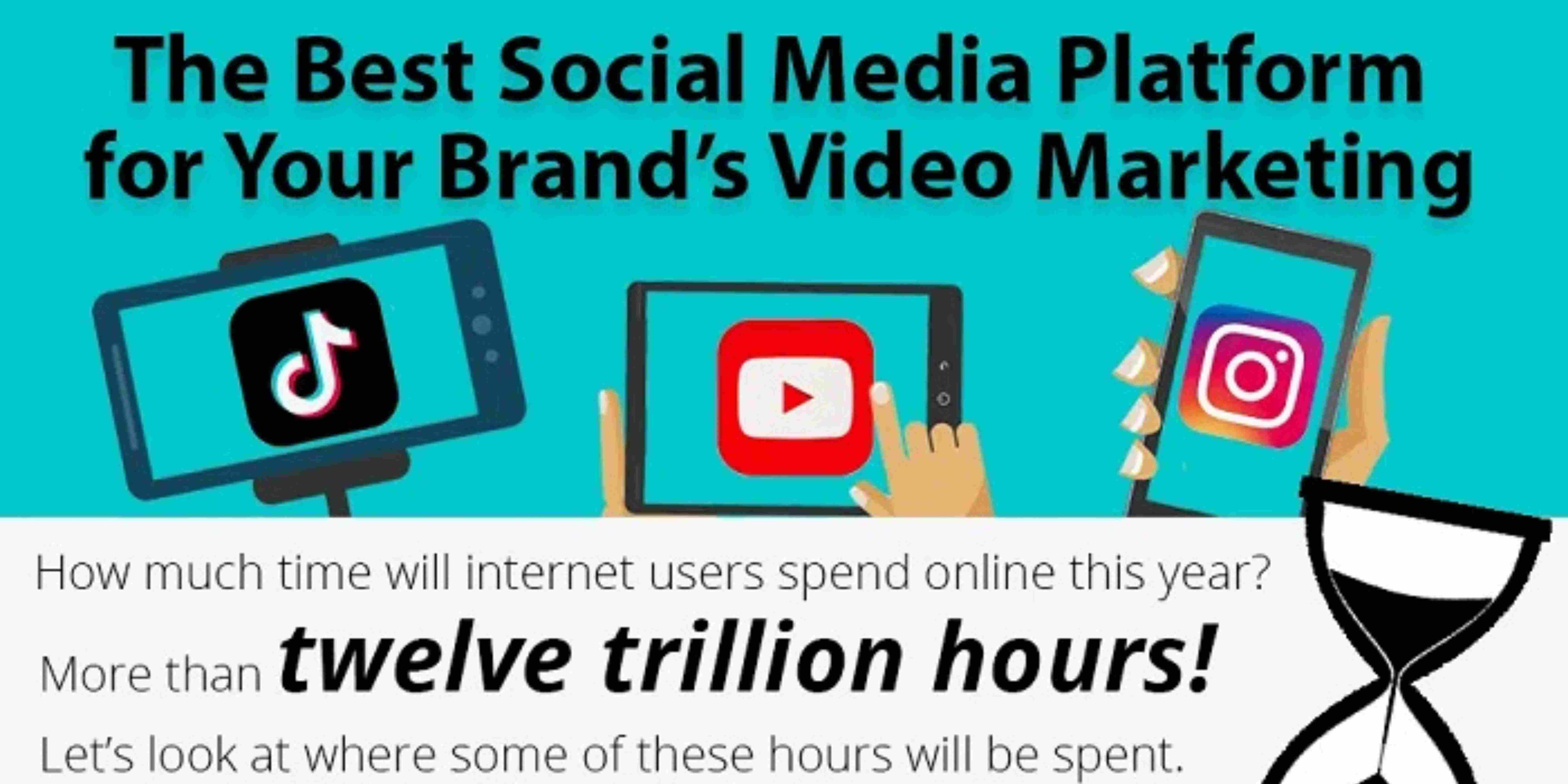 The Best Social Media Platform for Your Brand's Video Marketing

How much time will internet users spend online this year?

More than twelve trillion hours!

Let's look at where some of these hours will be spent.